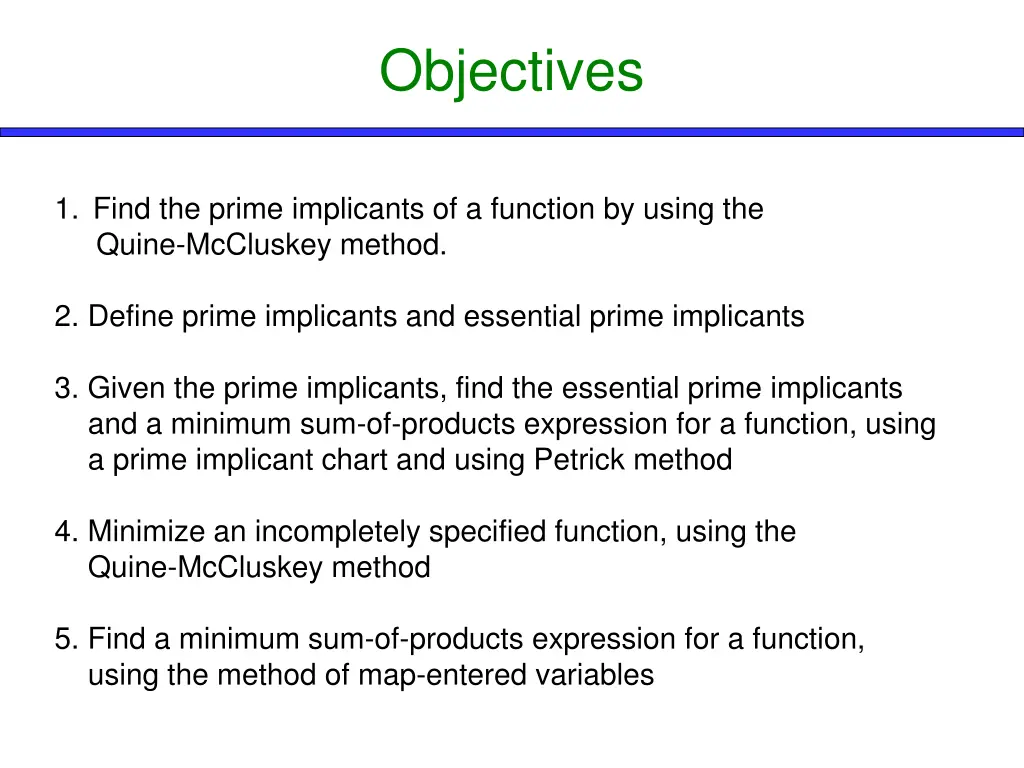 Objectives

1. Find the prime implicants of a function by using the Quine-McCluskey method.

2. Define prime implicants and essential prime implicants

3. Given the prime implicants, find the essential prime implicants and a minimum sum-of-products expression for a function, using a prime implicant chart and using Petrick method

4. Minimize an incompletely specified function, using the Quine-McCluskey method

5. Find a minimum sum-of-products expression for a function, using the method of map-entered variables